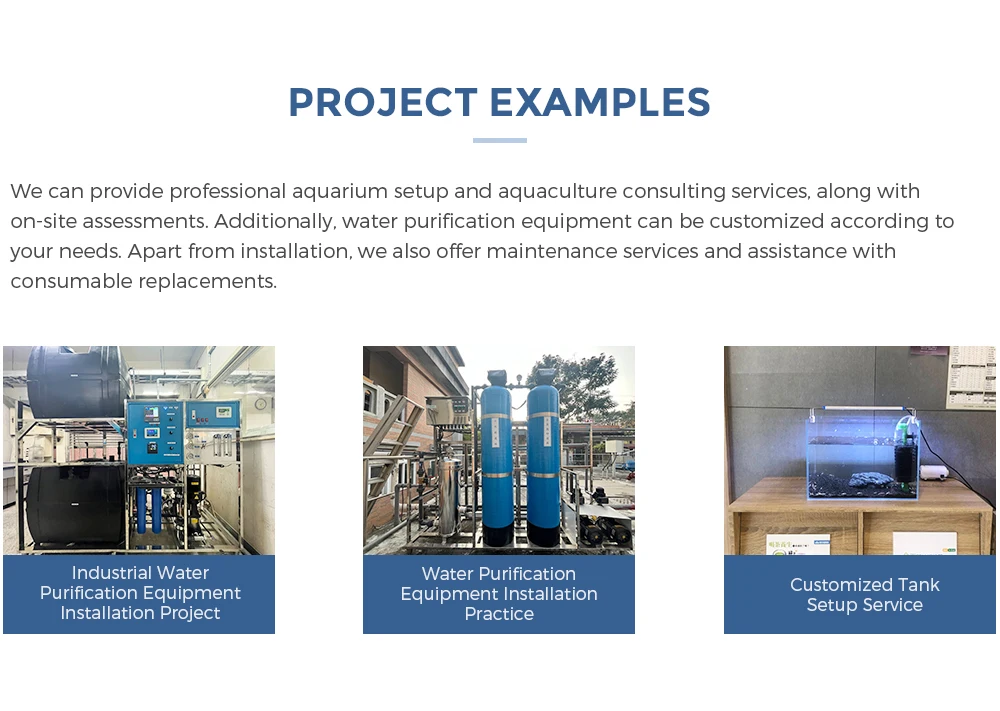 PROJECT EXAMPLES

We can provide professional aquarium setup and aquaculture consulting services, along with on-site assessments. Additionally, water purification equipment can be customized according to your needs. Apart from installation, we also offer maintenance services and assistance with consumable replacements.

Industrial Water Purification Equipment Installation Project

Water Purification Equipment Installation Practice

Customized Tank Setup Service